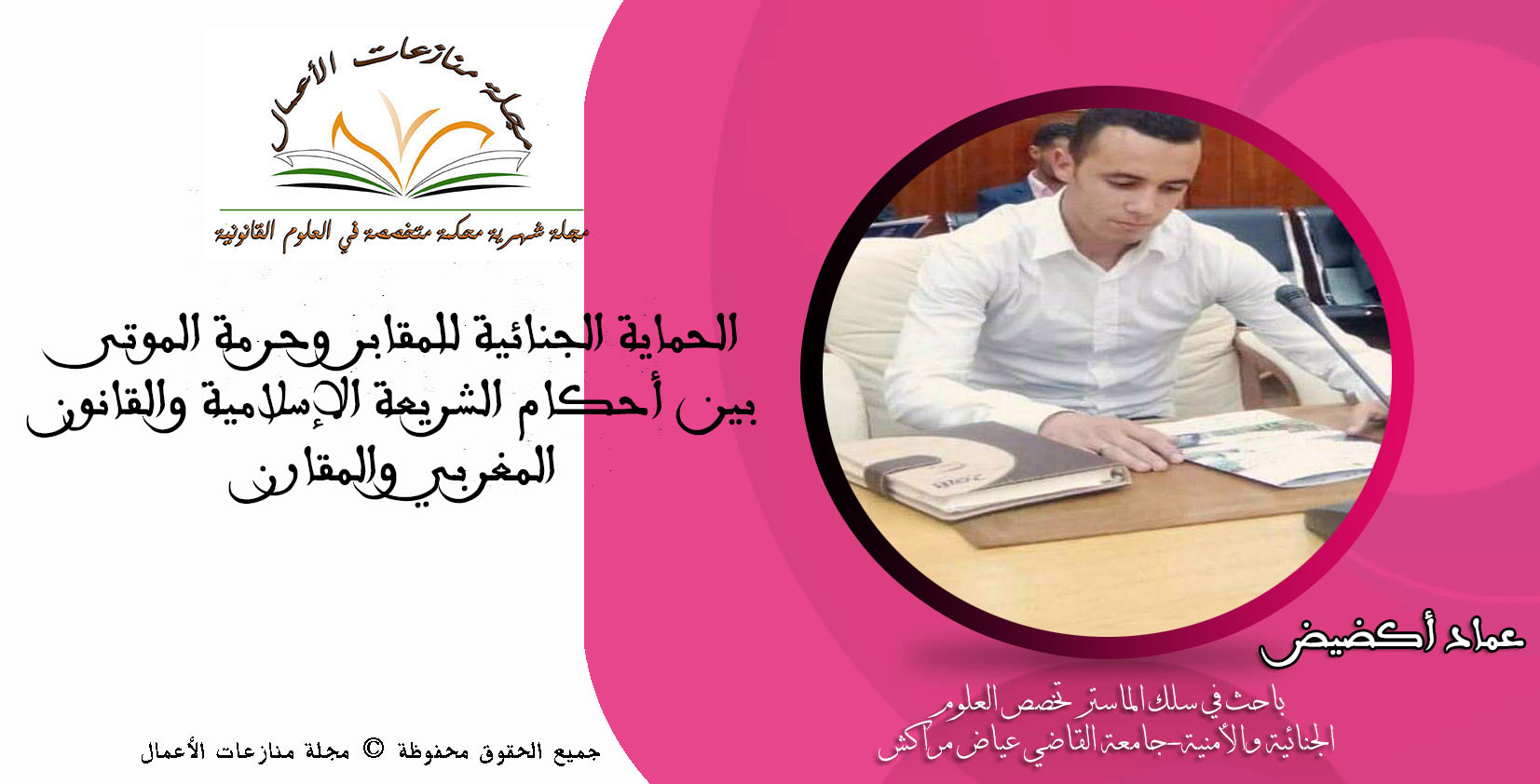 مجلة منازعات الأعمال

مجلة شهرية محكمة متخصصة في العلوم القانونية

الحماية الجنائية للمقابر وحرمة الموتى بين أحكام الشريعة الإسلامية والقانون المغربي والمقارن

عماد أكضيض

باحث في سلك الماستر تخصص العلوم الجنائية والأمنية-جامعة القاضي عياض مراكش

جميع الحقوق محفوظة © مجلة منازعات الأعمال